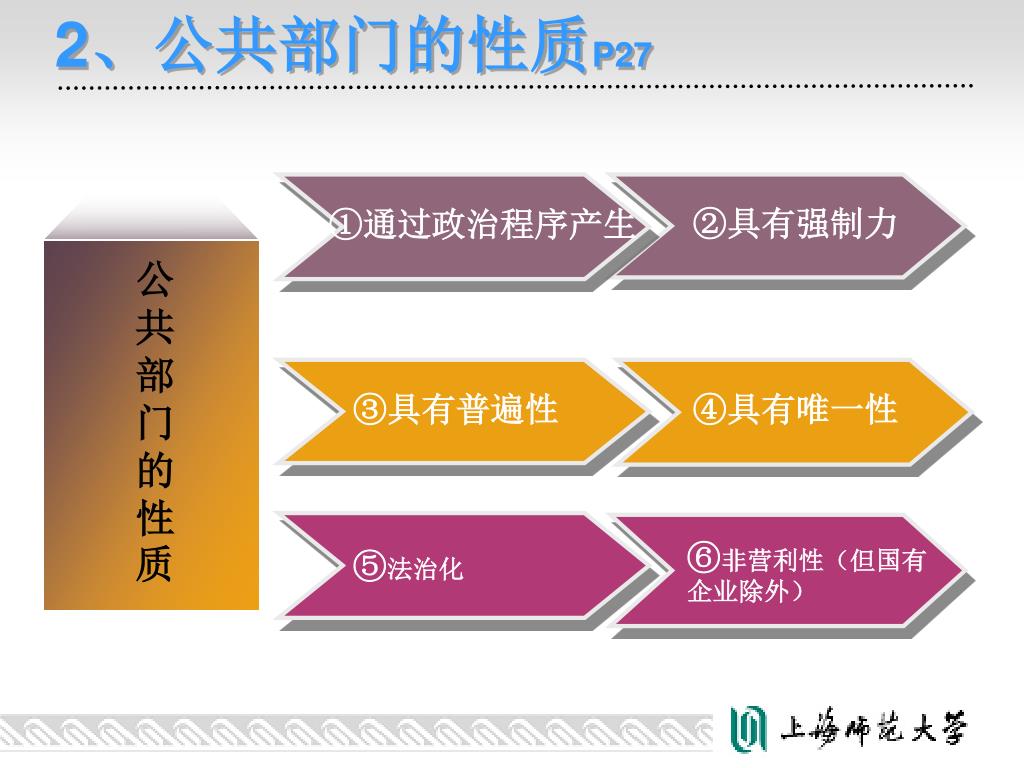 2、公共部门的性质P27

公共部门的性质

①通过政治程序产生

②具有强制力

③具有普遍性

④具有唯一性

⑤法治化

⑥非营利性（但国有企业除外）

上海师范大学